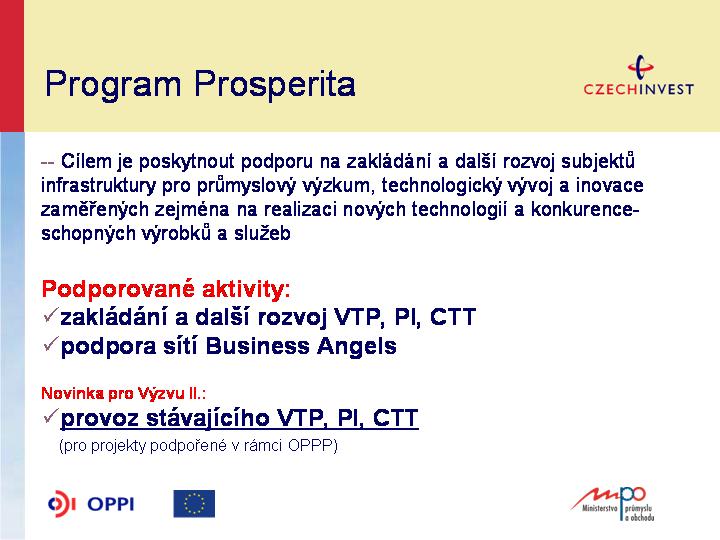 Program Prosperita

CZECHINVEST

-- Cílem je poskytnout podporu na zakládání a další rozvoj subjektů infrastruktury pro průmyslový výzkum, technologický vývoj a inovace zaměřených zejména na realizaci nových technologií a konkurenceschopných výrobků a služeb

Podporované aktivity:
✓zakládání a další rozvoj VTP, PI, CTT
✓podpora sítí Business Angels

Novinka pro Výzvu II.:
✓provoz stávajícího VTP, PI, CTT
(pro projekty podpořené v rámci OPPP)

OPPI

mpo Ministerstvo průmyslu a obchodu